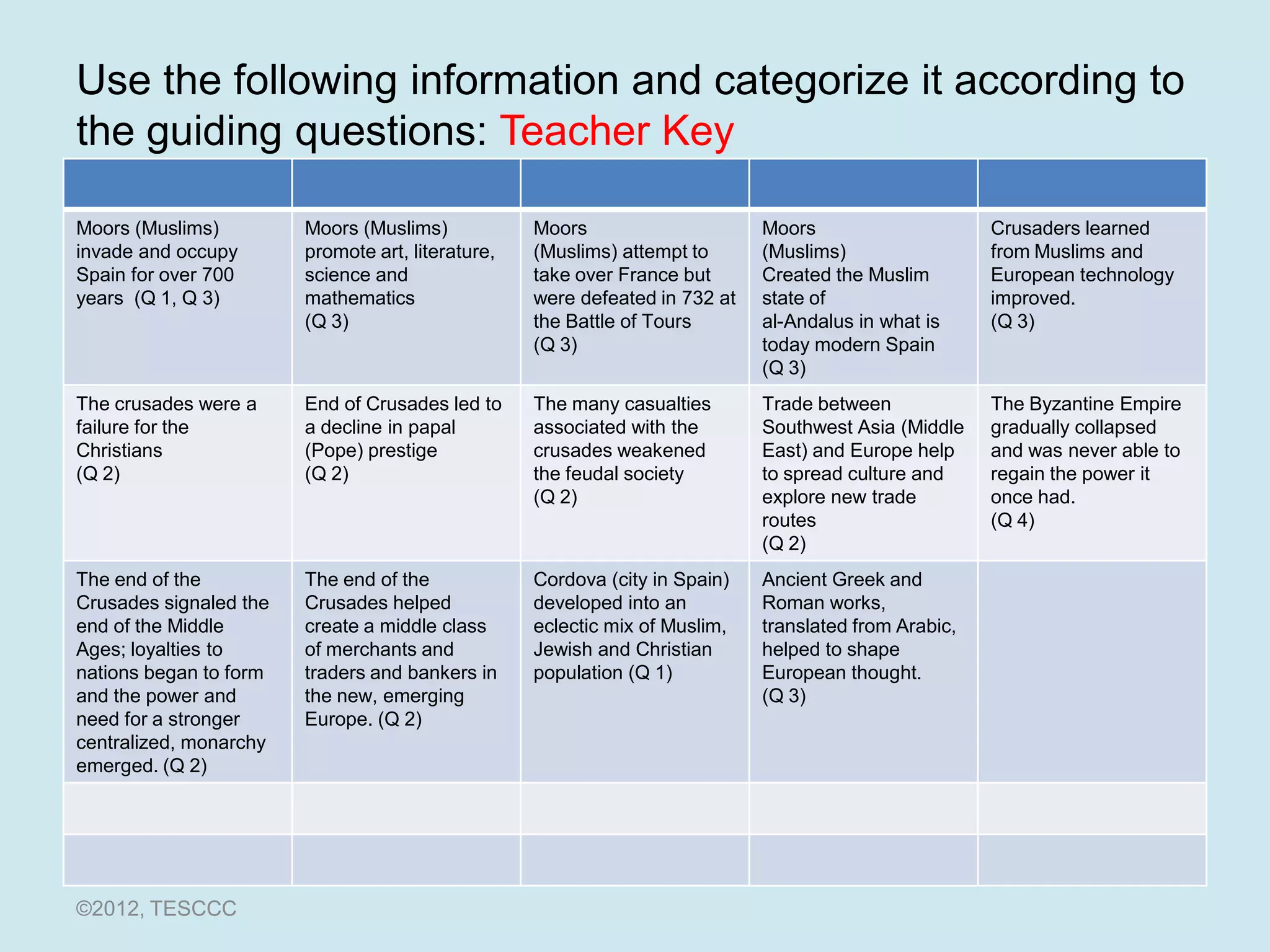 Use the following information and categorize it according to the guiding questions: Teacher Key

| | | | | |
|---|---|---|---|---|
| Moors (Muslims) invade and occupy Spain for over 700 years (Q 1, Q 3) | Moors (Muslims) promote art, literature, science and mathematics (Q 3) | Moors (Muslims) attempt to take over France but were defeated in 732 at the Battle of Tours (Q 3) | Moors (Muslims) Created the Muslim state of al-Andalus in what is today modern Spain (Q 3) | Crusaders learned from Muslims and European technology improved. (Q 3) |
| The crusades were a failure for the Christians (Q 2) | End of Crusades led to a decline in papal (Pope) prestige (Q 2) | The many casualties associated with the crusades weakened the feudal society (Q 2) | Trade between Southwest Asia (Middle East) and Europe help to spread culture and explore new trade routes (Q 2) | The Byzantine Empire gradually collapsed and was never able to regain the power it once had. (Q 4) |
| The end of the Crusades signaled the end of the Middle Ages; loyalties to nations began to form and the power and need for a stronger centralized, monarchy emerged. (Q 2) | The end of the Crusades helped create a middle class of merchants and traders and bankers in the new, emerging Europe. (Q 2) | Cordova (city in Spain) developed into an eclectic mix of Muslim, Jewish and Christian population (Q 1) | Ancient Greek and Roman works, translated from Arabic, helped to shape European thought. (Q 3) | |
| | | | | |
| | | | | |

©2012, TESCCC